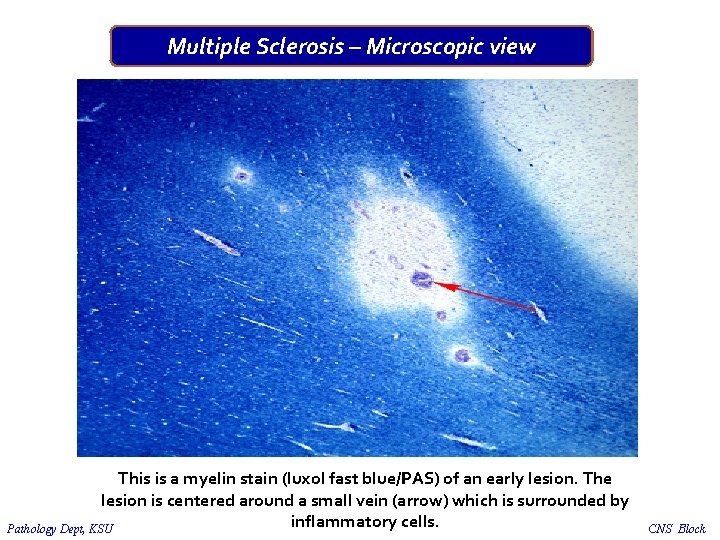 Multiple Sclerosis – Microscopic view

This is a myelin stain (luxol fast blue/PAS) of an early lesion. The lesion is centered around a small vein (arrow) which is surrounded by inflammatory cells.

Pathology Dept, KSU

CNS Block